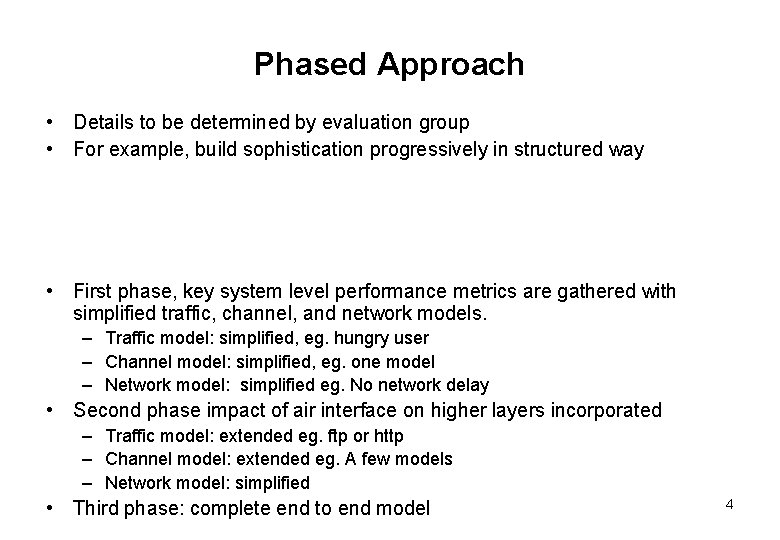 Phased Approach

• Details to be determined by evaluation group
• For example, build sophistication progressively in structured way

• First phase, key system level performance metrics are gathered with simplified traffic, channel, and network models.
– Traffic model: simplified, eg. hungry user
– Channel model: simplified, eg. one model
– Network model: simplified eg. No network delay
• Second phase impact of air interface on higher layers incorporated
– Traffic model: extended eg. ftp or http
– Channel model: extended eg. A few models
– Network model: simplified
• Third phase: complete end to end model

4